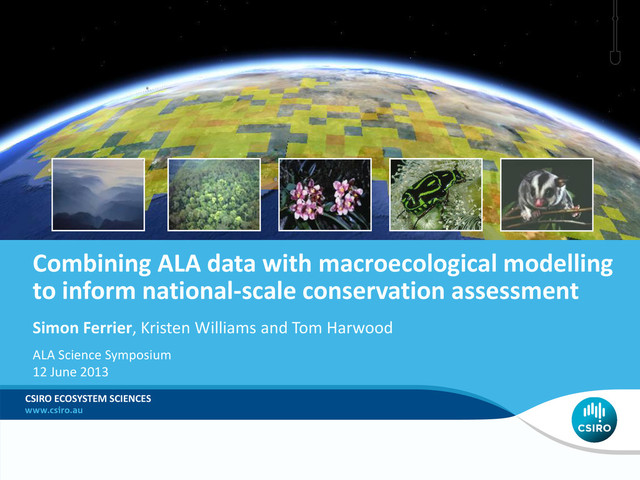 Combining ALA data with macroecological modelling to inform national-scale conservation assessment

Simon Ferrier, Kristen Williams and Tom Harwood

ALA Science Symposium
12 June 2013

CSIRO ECOSYSTEM SCIENCES
www.csiro.au

CSIRO